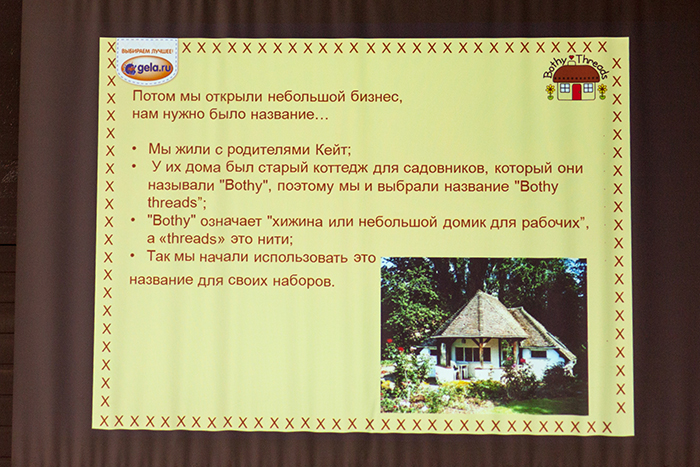 ВЫБИРАЕМ ЛУЧШЕЕ!
gela.ru

Bothy Threads

Потом мы открыли небольшой бизнес, нам нужно было название…

• Мы жили с родителями Кейт;
• У их дома был старый коттедж для садовников, который они называли "Bothy", поэтому мы и выбрали название "Bothy threads";
• "Bothy" означает "хижина или небольшой домик для рабочих", а «threads» это нити;
• Так мы начали использовать это название для своих наборов.